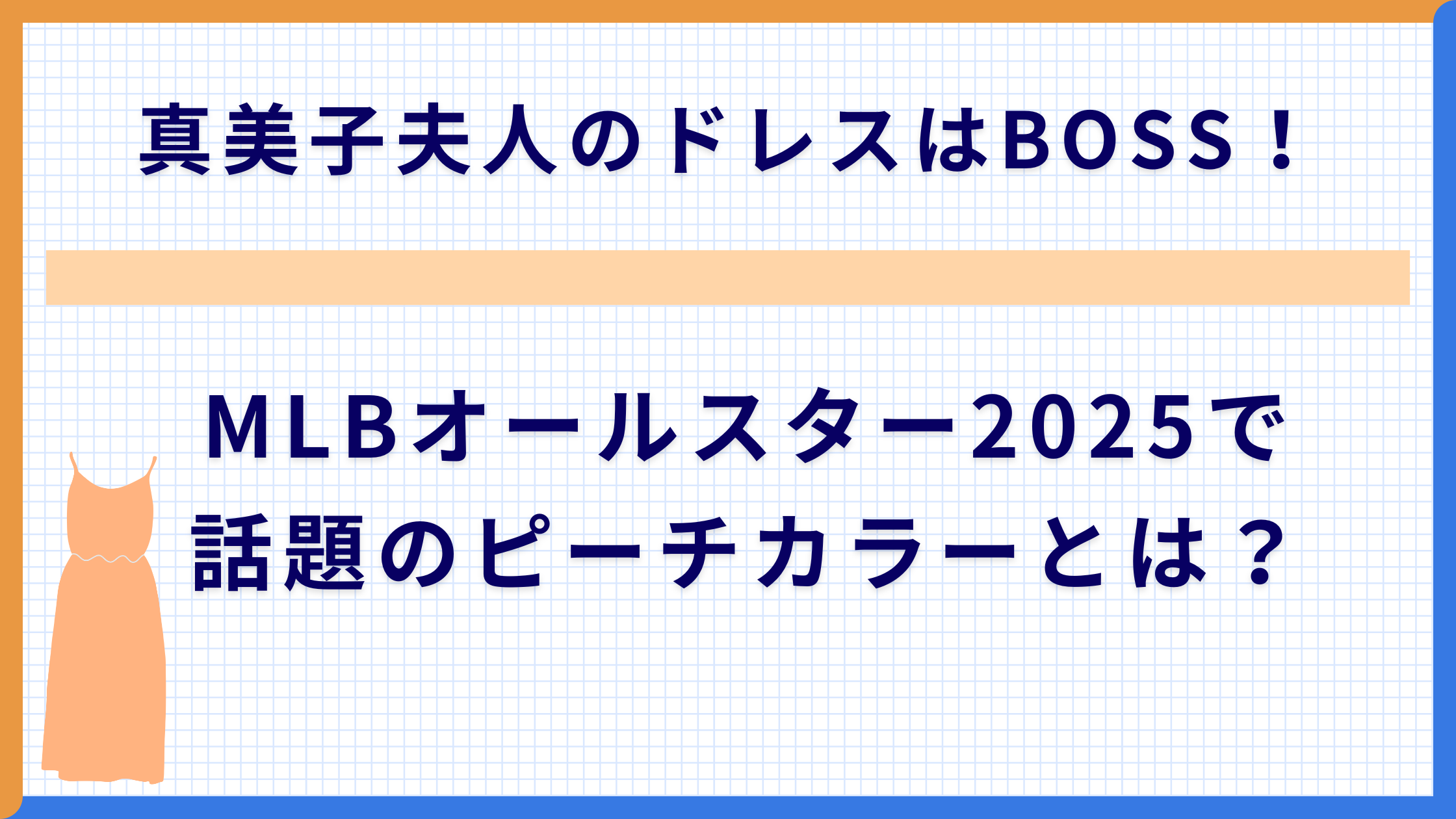 真美子夫人のドレスはBOSS！

MLBオールスター2025で
話題のピーチカラーとは？